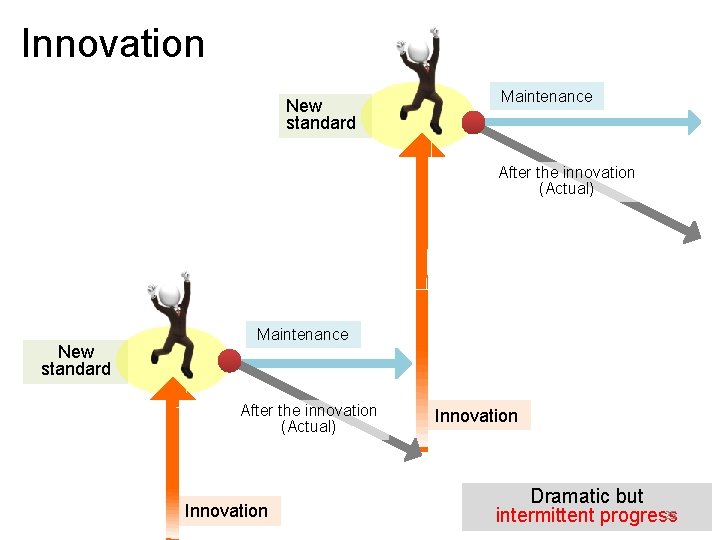 Innovation

New standard

Maintenance

After the innovation (Actual)

New standard

Maintenance

After the innovation (Actual)

Innovation

Innovation

Dramatic but intermittent progress